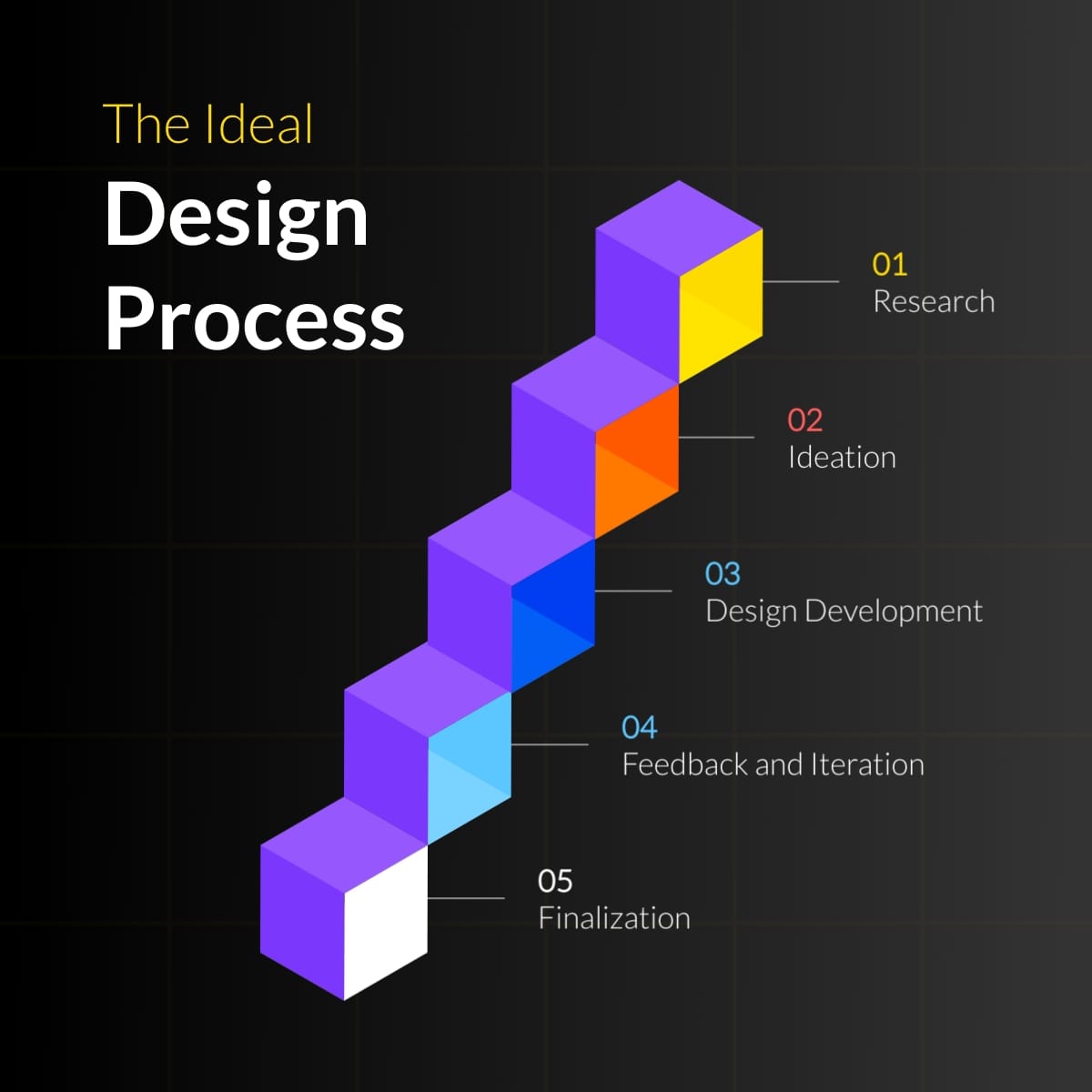 The Ideal
Design Process

01
Research

02
Ideation

03
Design Development

04
Feedback and Iteration

05
Finalization